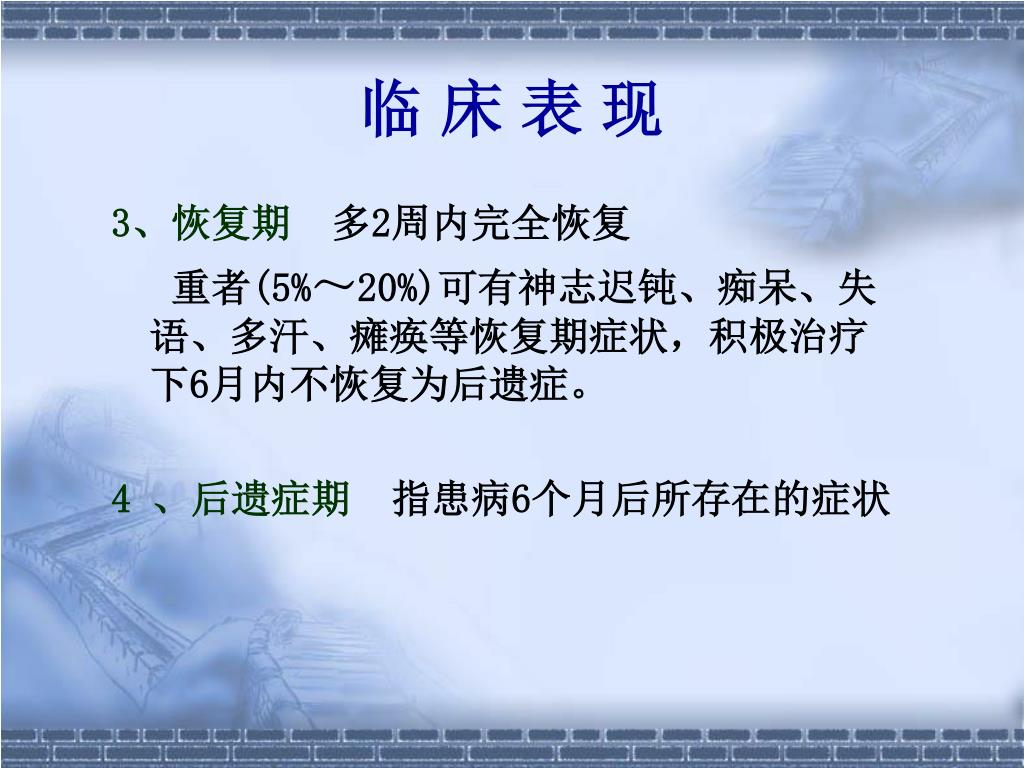 临 床 表 现

3、恢复期　多2周内完全恢复

重者(5%～20%)可有神志迟钝、痴呆、失语、多汗、瘫痪等恢复期症状，积极治疗下6月内不恢复为后遗症。

4 、后遗症期　指患病6个月后所存在的症状